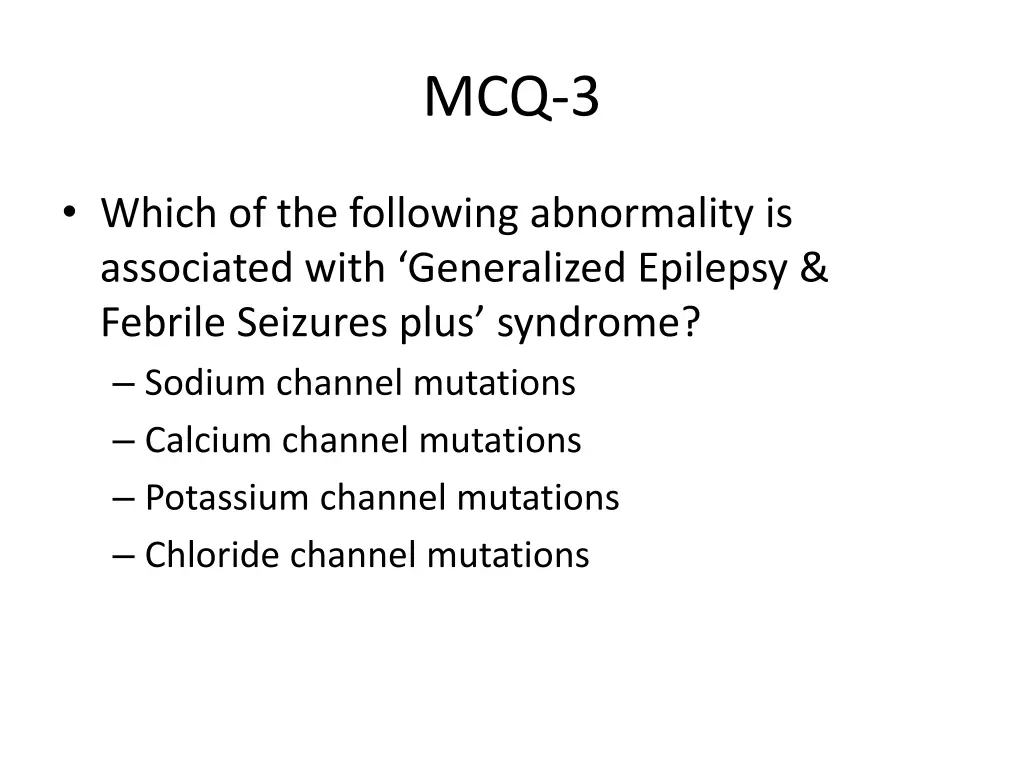 MCQ-3

• Which of the following abnormality is associated with ‘Generalized Epilepsy & Febrile Seizures plus’ syndrome?
– Sodium channel mutations
– Calcium channel mutations
– Potassium channel mutations
– Chloride channel mutations